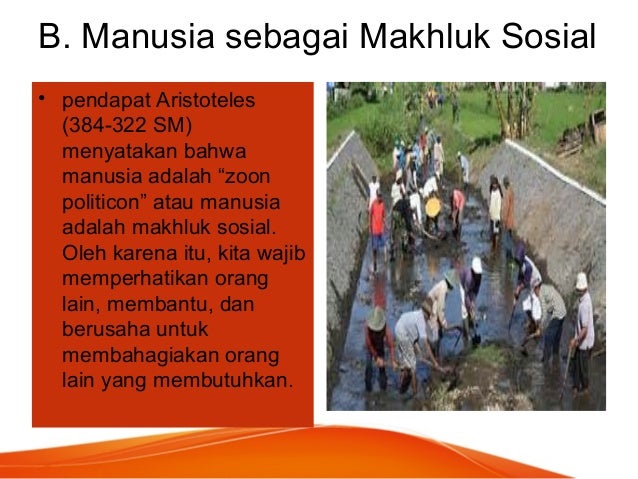 B. Manusia sebagai Makhluk Sosial

• pendapat Aristoteles (384-322 SM) menyatakan bahwa manusia adalah “zoon politicon” atau manusia adalah makhluk sosial. Oleh karena itu, kita wajib memperhatikan orang lain, membantu, dan berusaha untuk membahagiakan orang lain yang membutuhkan.